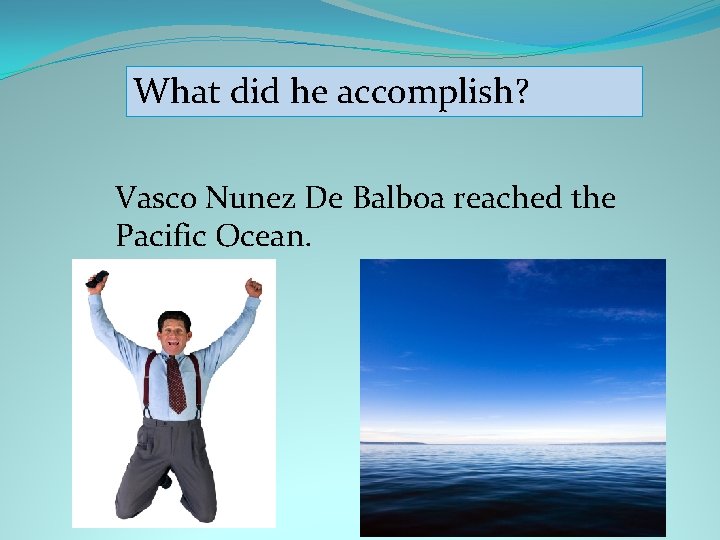 What did he accomplish?

Vasco Nunez De Balboa reached the Pacific Ocean.